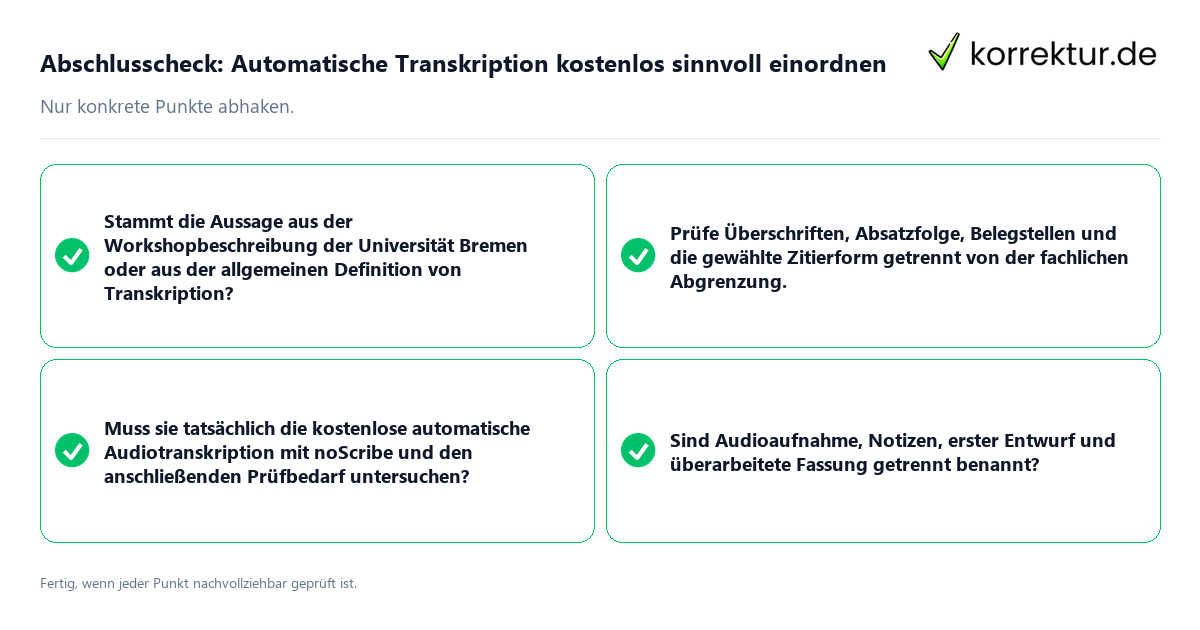 Abschlusscheck: Automatische Transkription kostenlos sinnvoll einordnen

korrektur.de

Nur konkrete Punkte abhaken.

Stammt die Aussage aus der Workshopbeschreibung der Universität Bremen oder aus der allgemeinen Definition von Transkription?

Prüfe Überschriften, Absatzfolge, Belegstellen und die gewählte Zitierform getrennt von der fachlichen Abgrenzung.

Muss sie tatsächlich die kostenlose automatische Audiotranskription mit noScribe und den anschließenden Prüfbedarf untersuchen?

Sind Audioaufnahme, Notizen, erster Entwurf und überarbeitete Fassung getrennt benannt?

Fertig, wenn jeder Punkt nachvollziehbar geprüft ist.